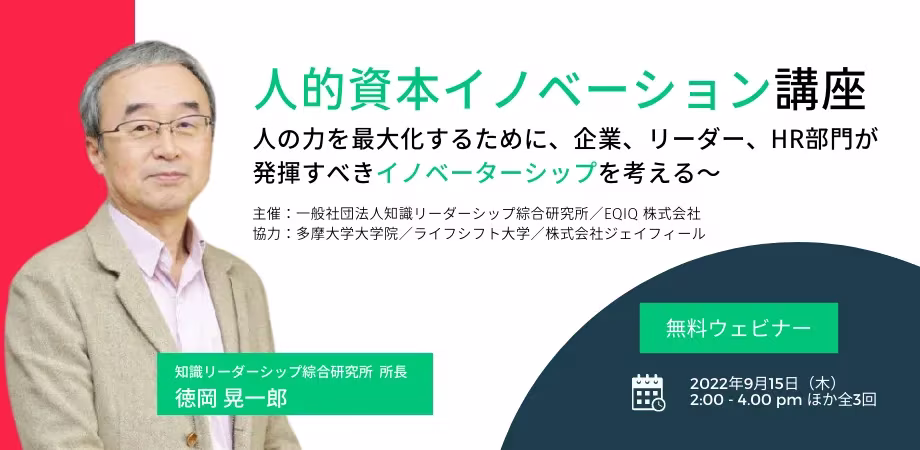 人的資本イノベーション講座

人の力を最大化するために、企業、リーダー、HR部門が発揮すべきイノベーターシップを考える〜

主催：一般社団法人知識リーダーシップ綜合研究所／EQIQ 株式会社
協力：多摩大学大学院／ライフシフト大学／株式会社ジェイフィール

無料ウェビナー

2022年9月15日（木）
2:00 - 4.00 pm ほか全3回

知識リーダーシップ綜合研究所 所長
徳岡 晃一郎